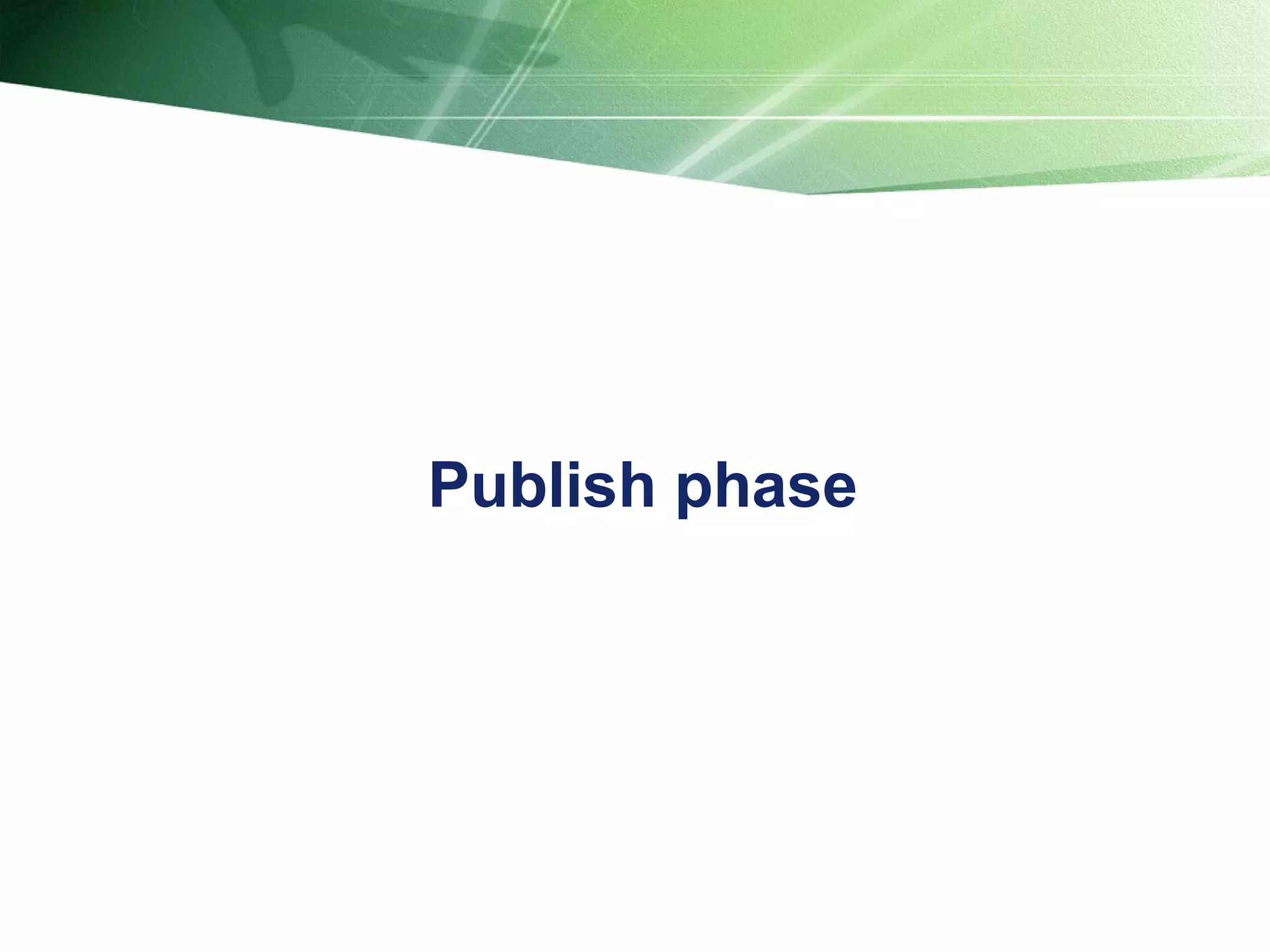 Publish phase